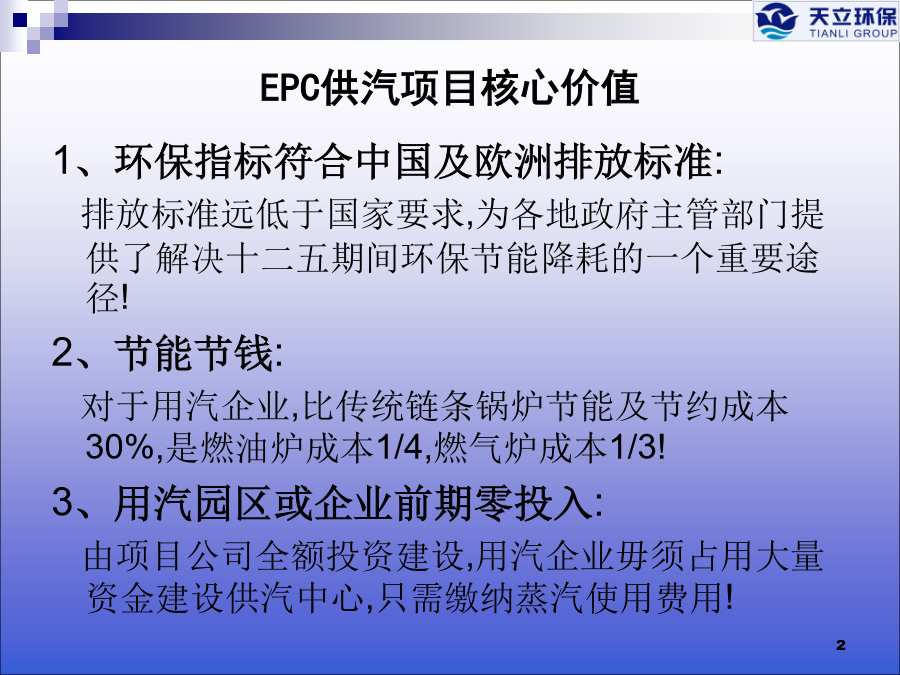 天立环保
TIANLI GROUP

EPC供汽项目核心价值

1、环保指标符合中国及欧洲排放标准:

排放标准远低于国家要求,为各地政府主管部门提供了解决十二五期间环保节能降耗的一个重要途径!

2、节能节钱:

对于用汽企业,比传统链条锅炉节能及节约成本30%,是燃油炉成本1/4,燃气炉成本1/3!

3、用汽园区或企业前期零投入:

由项目公司全额投资建设,用汽企业毋须占用大量资金建设供汽中心,只需缴纳蒸汽使用费用!

2